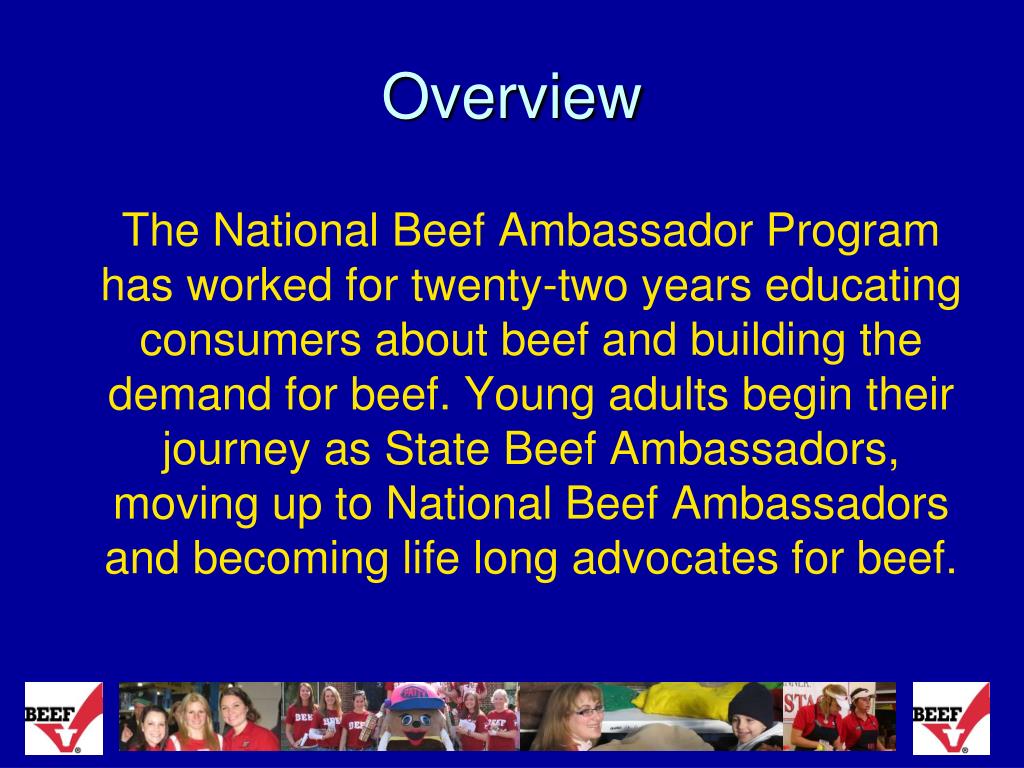 Overview

The National Beef Ambassador Program has worked for twenty-two years educating consumers about beef and building the demand for beef. Young adults begin their journey as State Beef Ambassadors, moving up to National Beef Ambassadors and becoming life long advocates for beef.

BEEF

BEEF